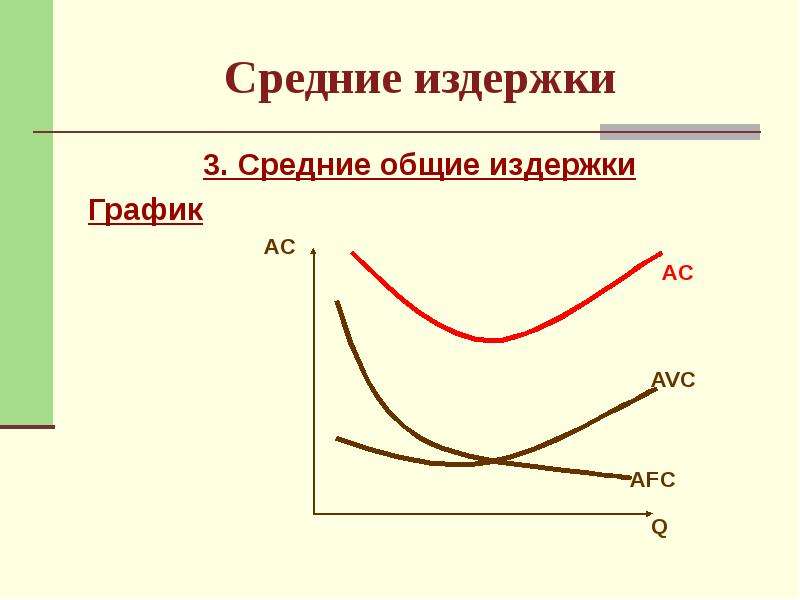 Средние издержки

3. Средние общие издержки

График

AC

AC

AVC

AFC

Q